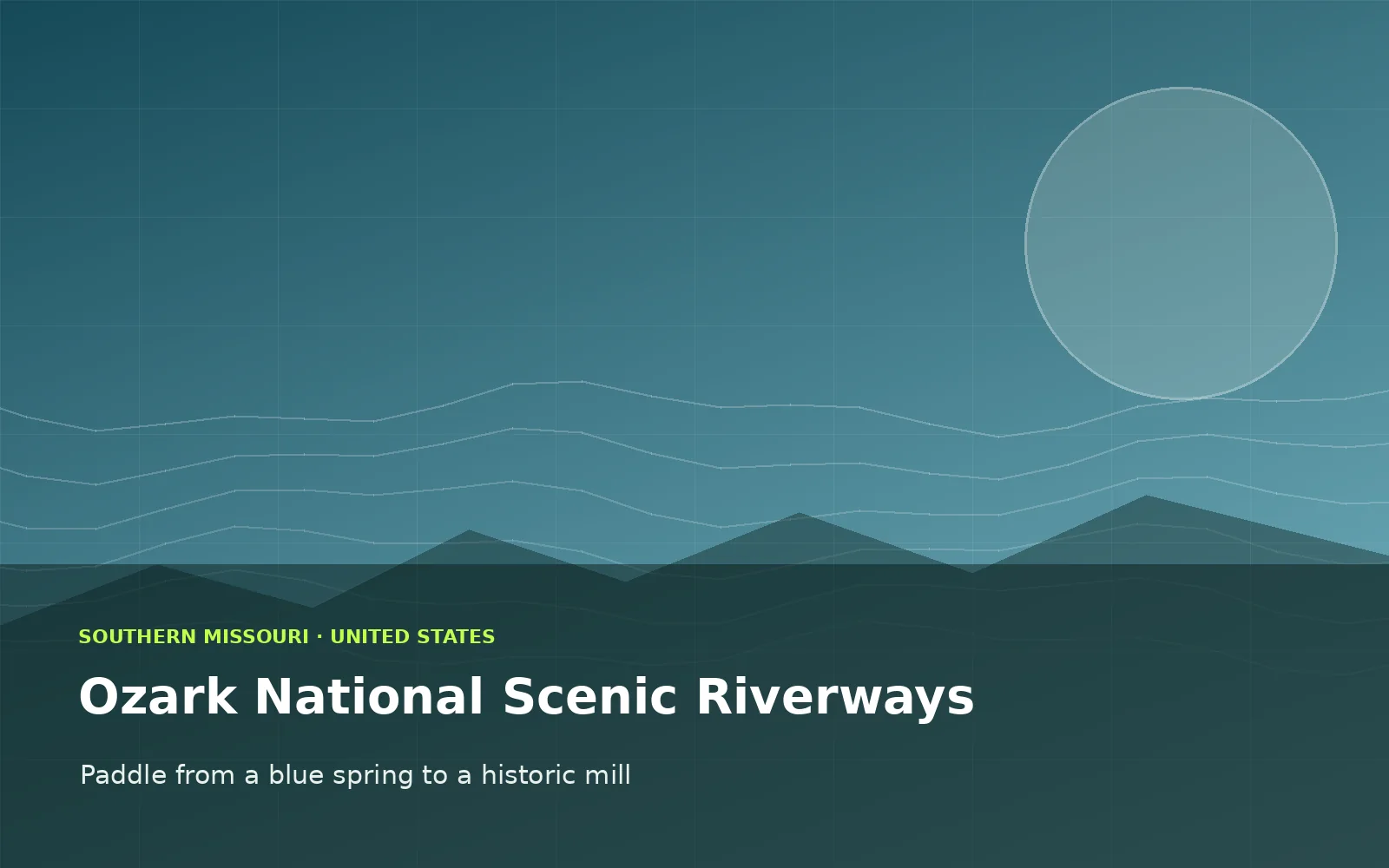 SOUTHERN MISSOURI · UNITED STATES

Ozark National Scenic Riverways

Paddle from a blue spring to a historic mill